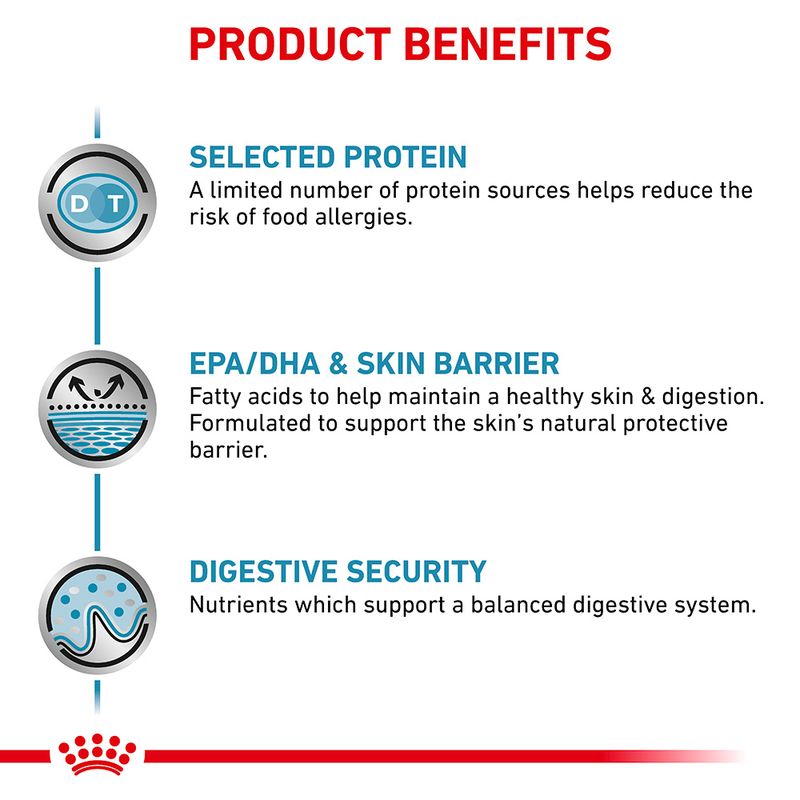 PRODUCT BENEFITS

D T

SELECTED PROTEIN
A limited number of protein sources helps reduce the risk of food allergies.

EPA/DHA & SKIN BARRIER
Fatty acids to help maintain a healthy skin & digestion. Formulated to support the skin's natural protective barrier.

DIGESTIVE SECURITY
Nutrients which support a balanced digestive system.